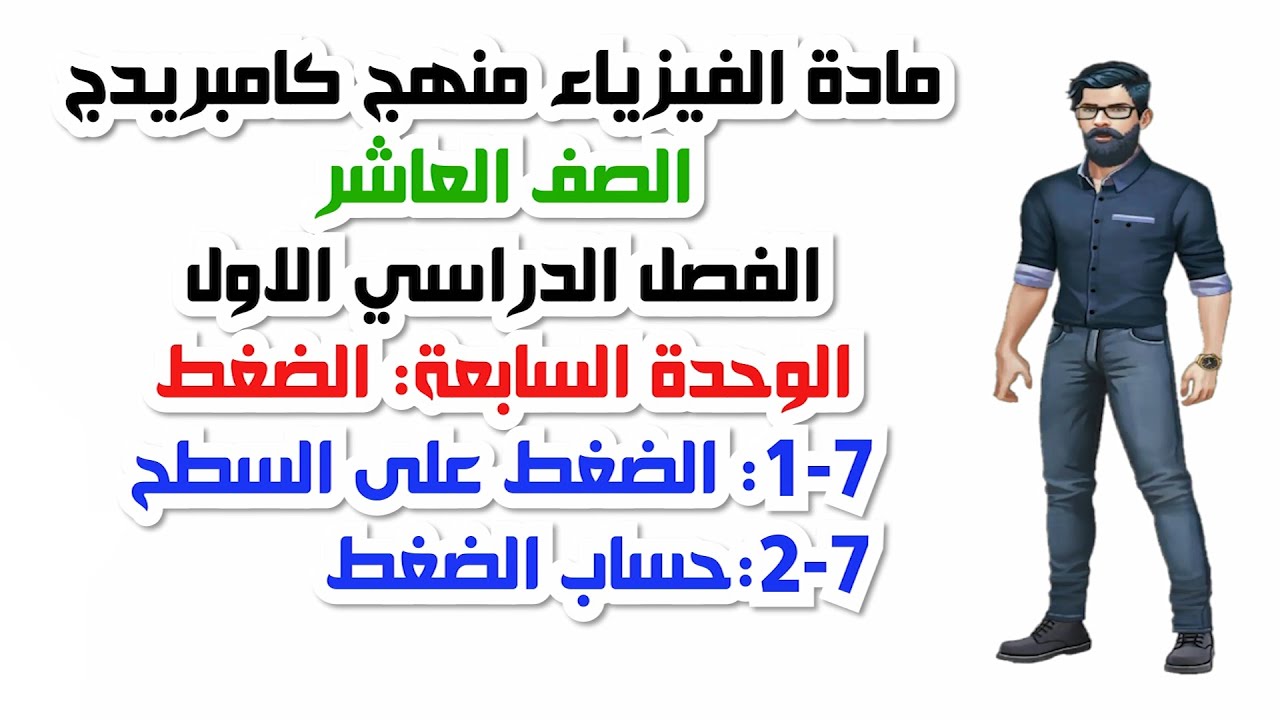 مادة الفيزياء منهج كامبريدج
الصف العاشر
الفصل الدراسي الاول
الوحدة السابعة: الضغط
7-1: الضغط على السطح
7-2:حساب الضغط